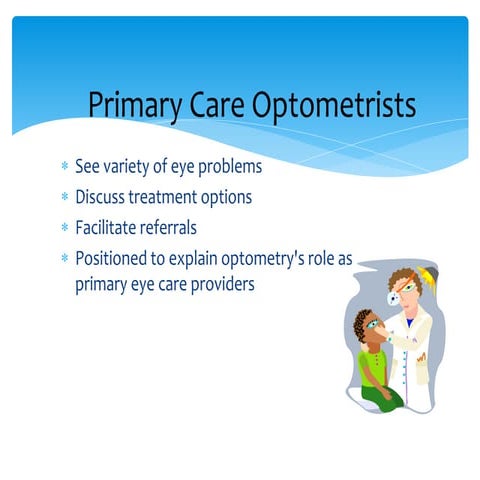 Primary Care Optometrists

* See variety of eye problems
* Discuss treatment options
* Facilitate referrals
* Positioned to explain optometry's role as primary eye care providers